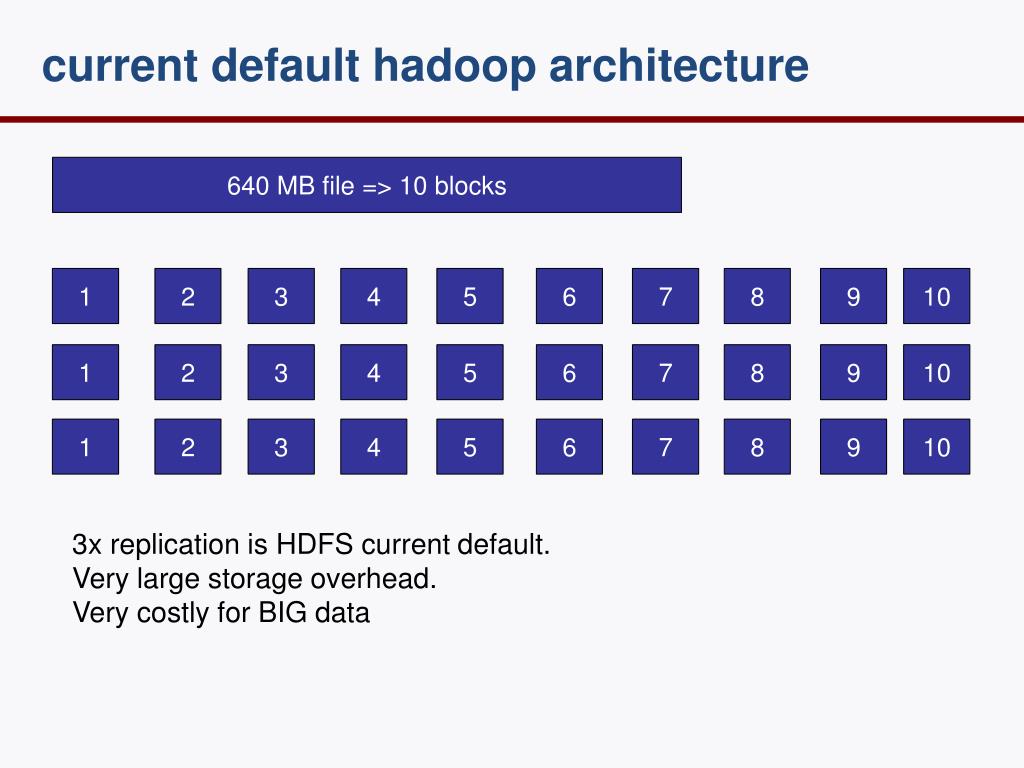 current default hadoop architecture

640 MB file => 10 blocks

1 2 3 4 5 6 7 8 9 10

1 2 3 4 5 6 7 8 9 10

1 2 3 4 5 6 7 8 9 10

3x replication is HDFS current default.
Very large storage overhead.
Very costly for BIG data